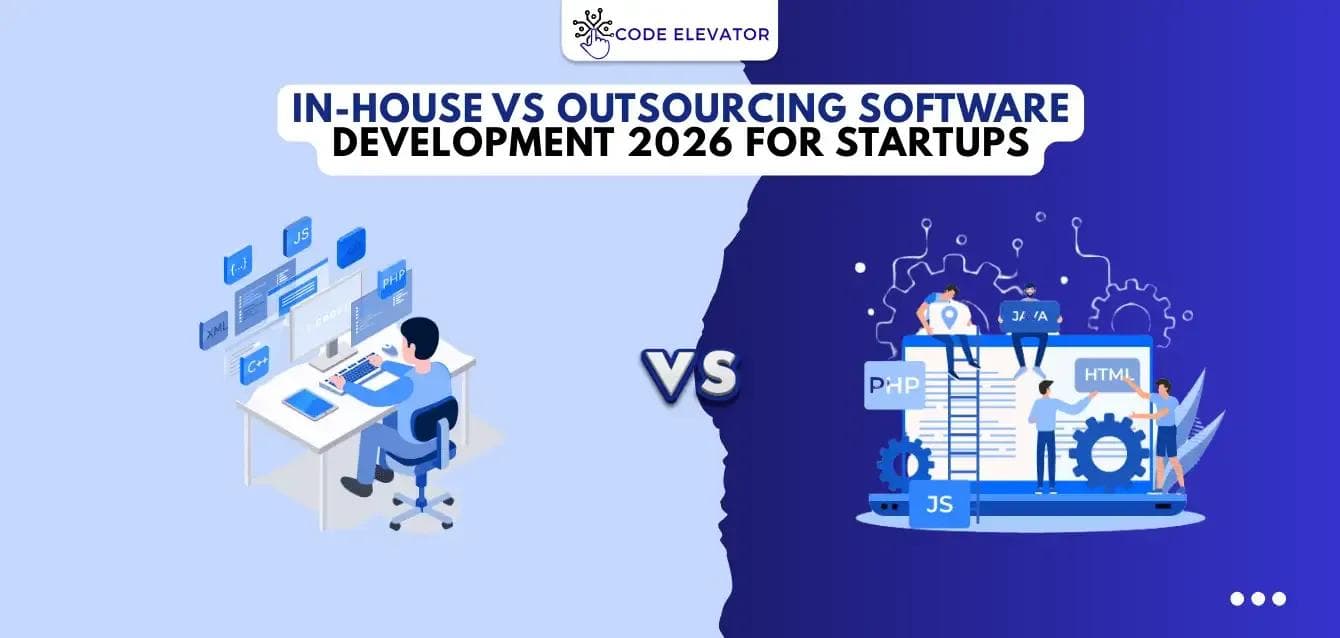 CODE ELEVATOR

IN-HOUSE VS OUTSOURCING SOFTWARE DEVELOPMENT 2026 FOR STARTUPS

{...}
JS
PHP
XML
C++

VS

JAVA
PHP
HTML
JS